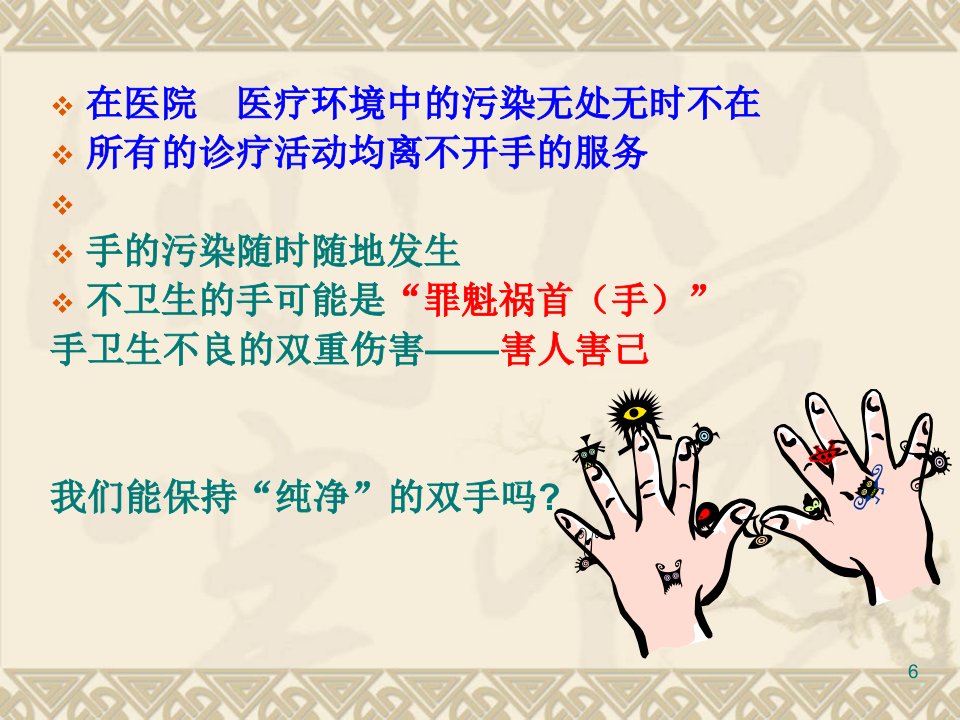 ❖ 在医院 医疗环境中的污染无处无时不在
❖ 所有的诊疗活动均离不开手的服务
❖
❖ 手的污染随时随地发生
❖ 不卫生的手可能是“罪魁祸首（手）”
手卫生不良的双重伤害——害人害己

我们能保持“纯净”的双手吗?

6